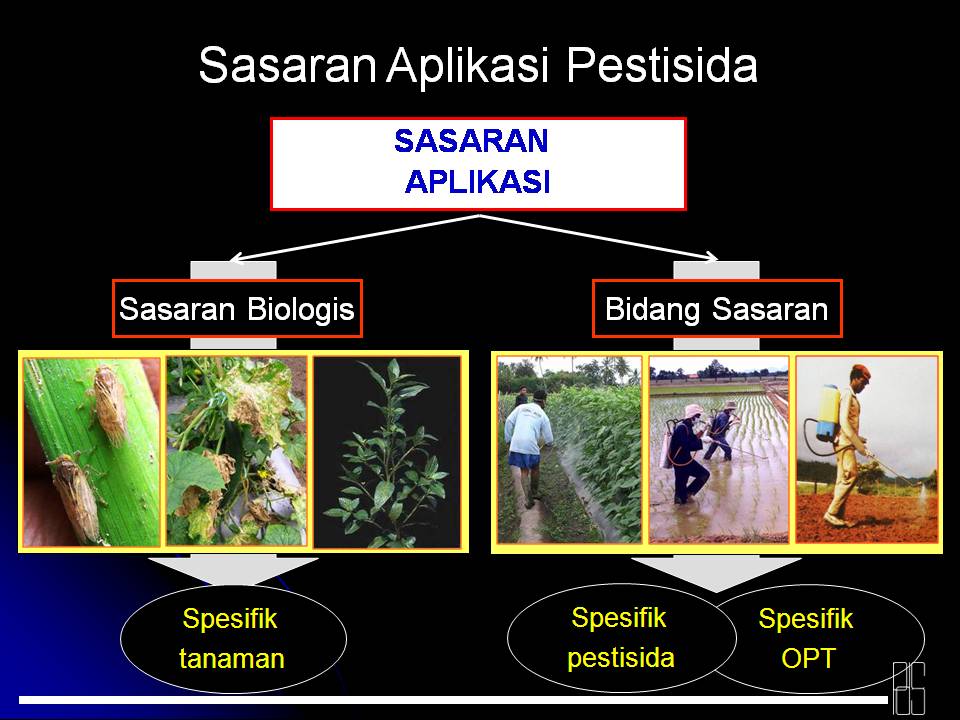 Sasaran Aplikasi Pestisida

SASARAN APLIKASI

Sasaran Biologis

Bidang Sasaran

Spesifik tanaman

Spesifik pestisida

Spesifik OPT